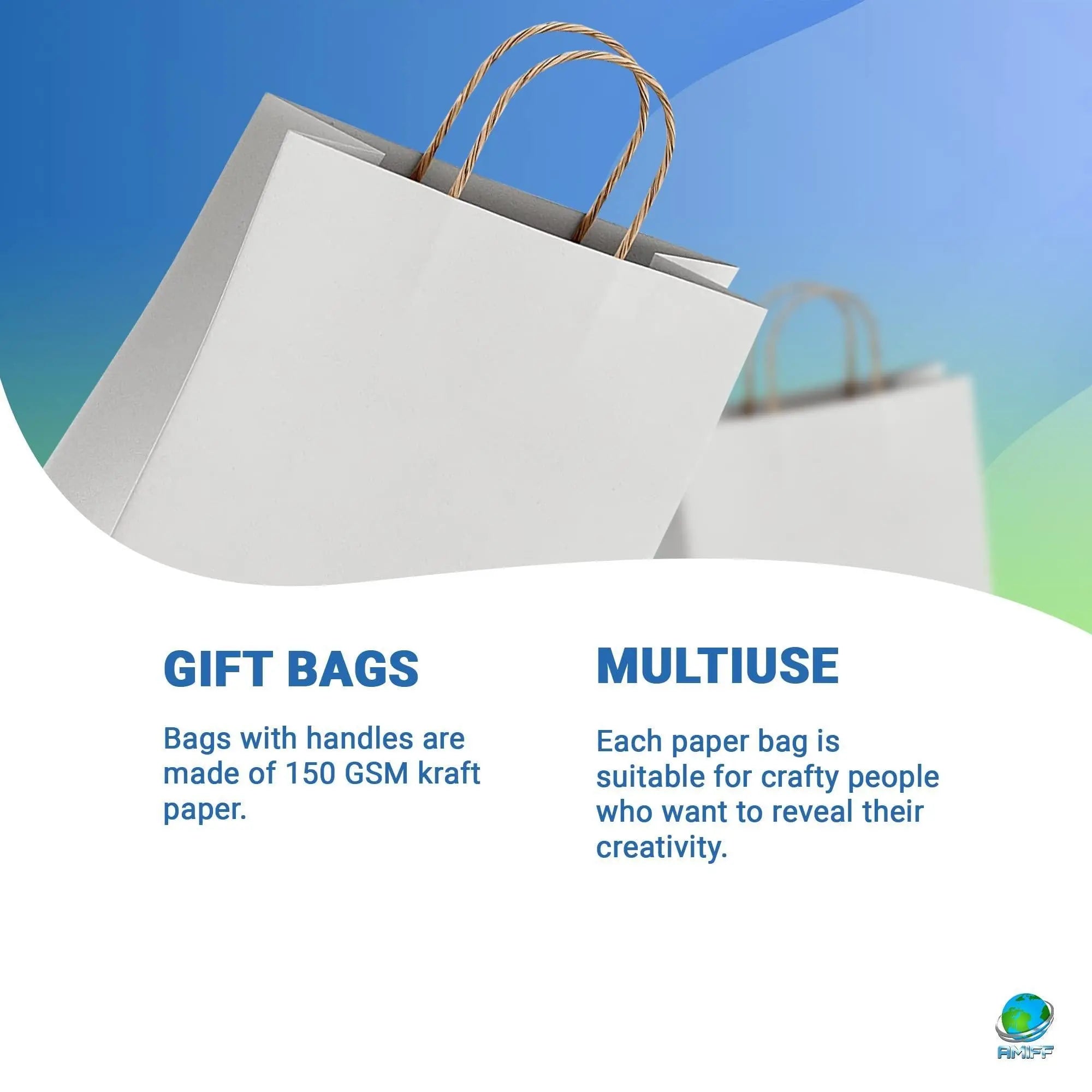 GIFT BAGS

Bags with handles are made of 150 GSM kraft paper.

MULTIUSE

Each paper bag is suitable for crafty people who want to reveal their creativity.

AMIFF